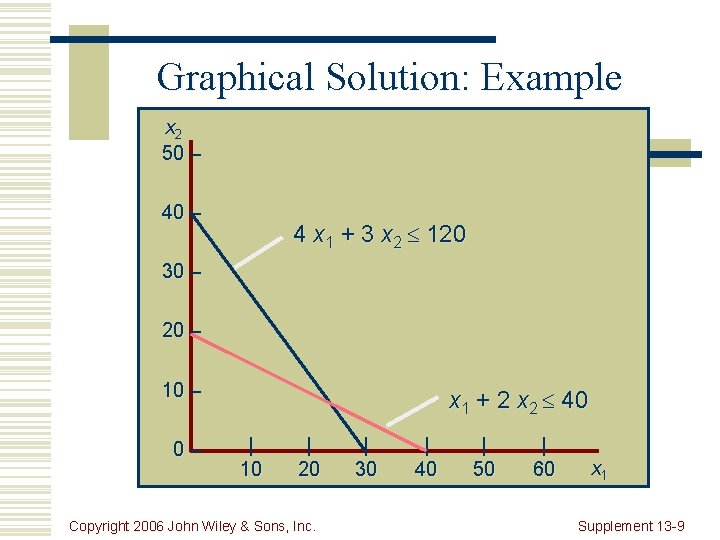 Graphical Solution: Example

$x_2$

50

40

30

20

10

0

$4x_1 + 3x_2 \leq 120$

$x_1 + 2x_2 \leq 40$

10 20 30 40 50 60 $x_1$

Copyright 2006 John Wiley & Sons, Inc.

Supplement 13-9